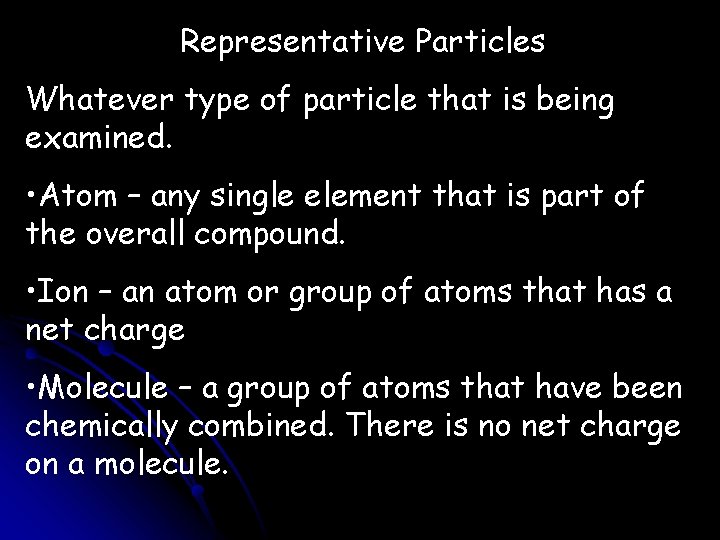 Representative Particles

Whatever type of particle that is being examined.

•Atom – any single element that is part of the overall compound.

•Ion – an atom or group of atoms that has a net charge

•Molecule – a group of atoms that have been chemically combined. There is no net charge on a molecule.